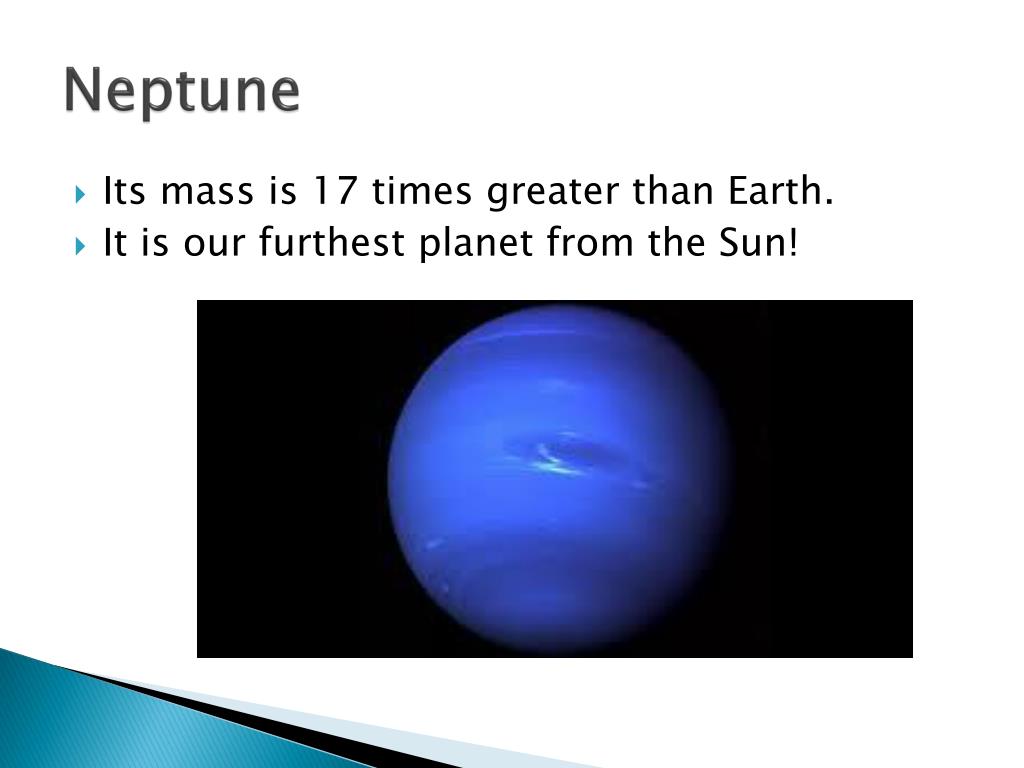 Neptune

Its mass is 17 times greater than Earth.
It is our furthest planet from the Sun!